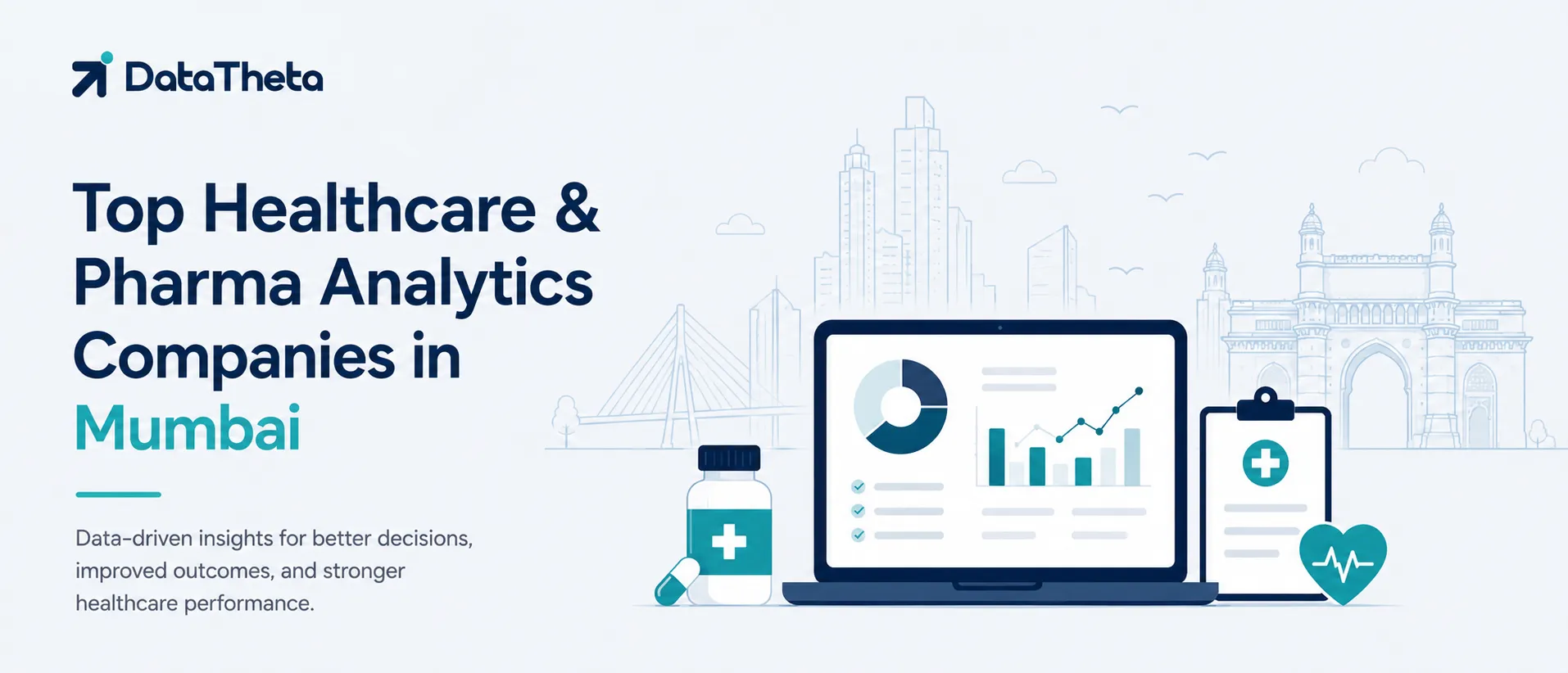 DataTheta

Top Healthcare & Pharma Analytics Companies in Mumbai

Data-driven insights for better decisions, improved outcomes, and stronger healthcare performance.